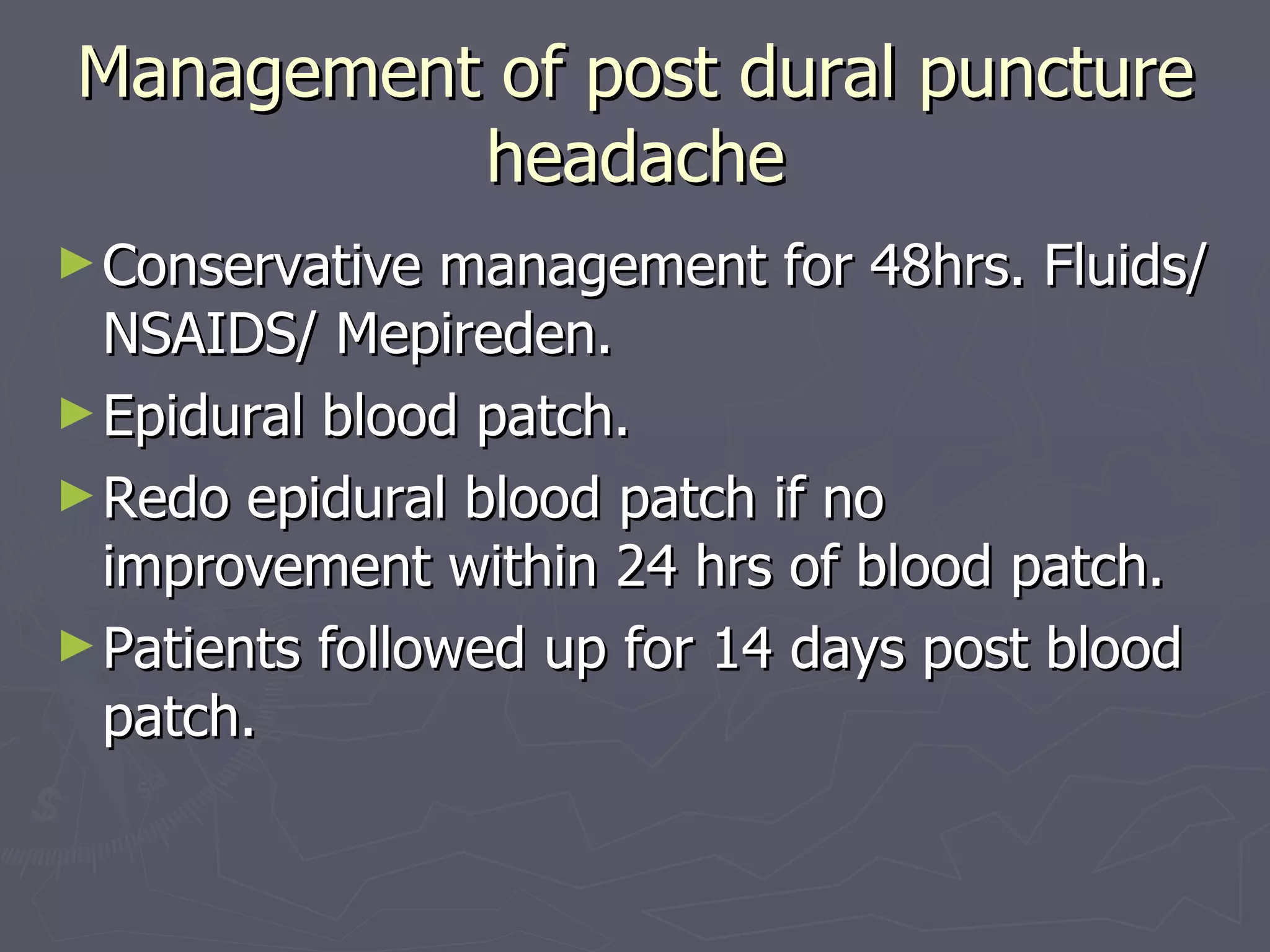 Management of post dural puncture headache

► Conservative management for 48hrs. Fluids/ NSAIDS/ Mepireden.

► Epidural blood patch.

► Redo epidural blood patch if no improvement within 24 hrs of blood patch.

► Patients followed up for 14 days post blood patch.